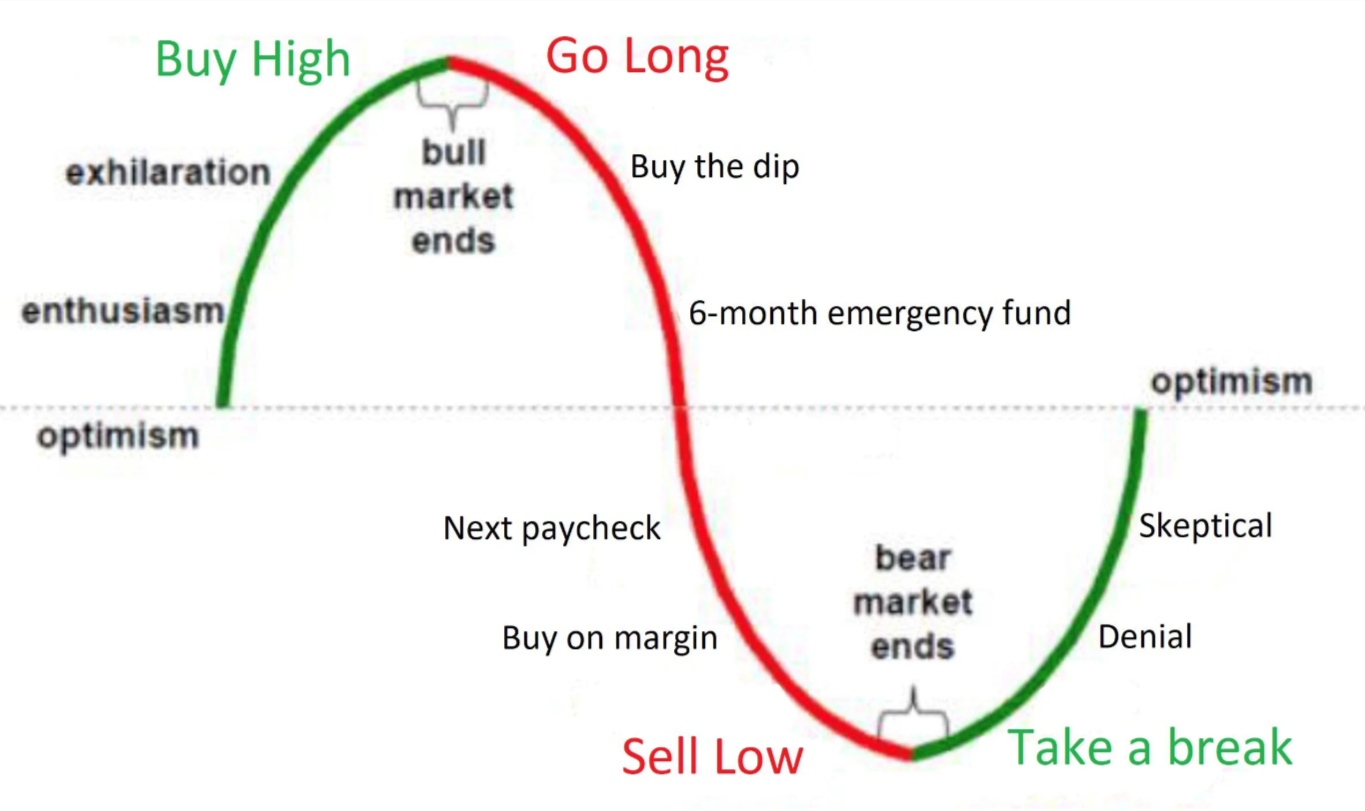 Buy High

Go Long

exhilaration

bull market ends

Buy the dip

enthusiasm

6-month emergency fund

optimism

optimism

Next paycheck

Skeptical

bear market ends

Buy on margin

Denial

Sell Low

Take a break